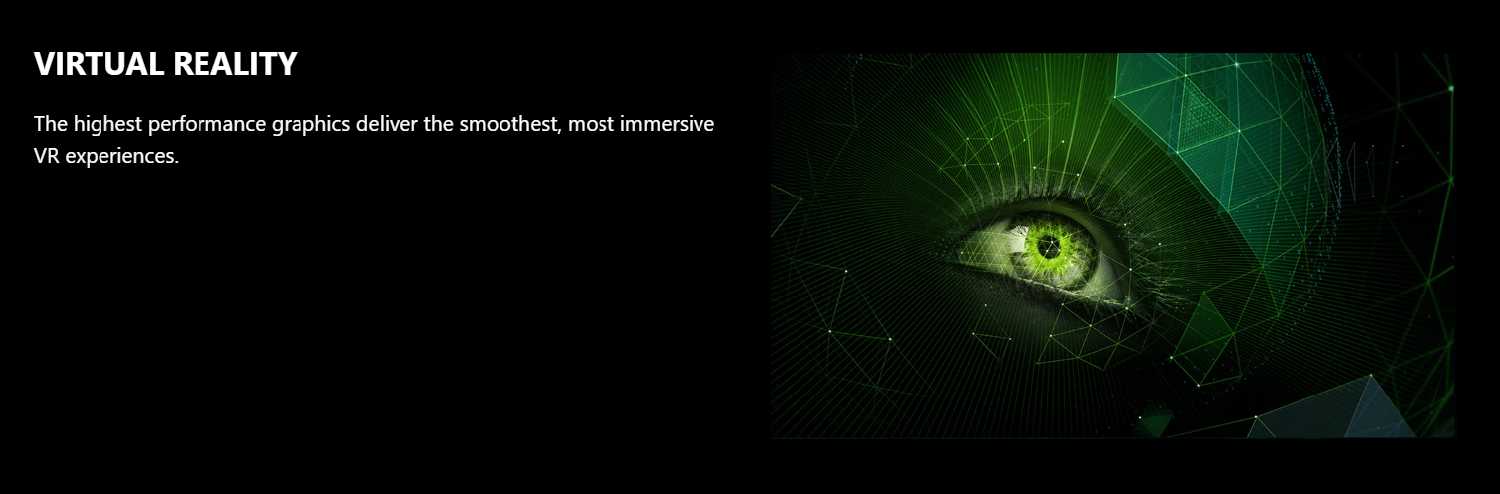 VIRTUAL REALITY

The highest performance graphics deliver the smoothest, most immersive VR experiences.